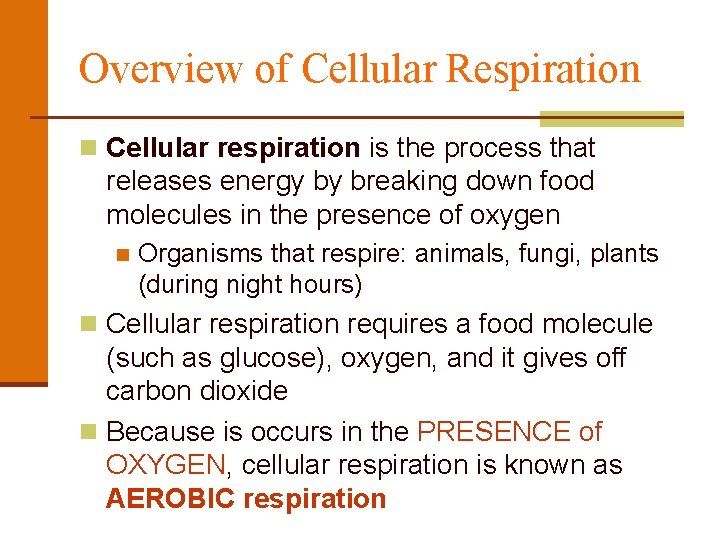 Overview of Cellular Respiration

Cellular respiration is the process that releases energy by breaking down food molecules in the presence of oxygen

Organisms that respire: animals, fungi, plants (during night hours)

Cellular respiration requires a food molecule (such as glucose), oxygen, and it gives off carbon dioxide

Because is occurs in the PRESENCE of OXYGEN, cellular respiration is known as AEROBIC respiration